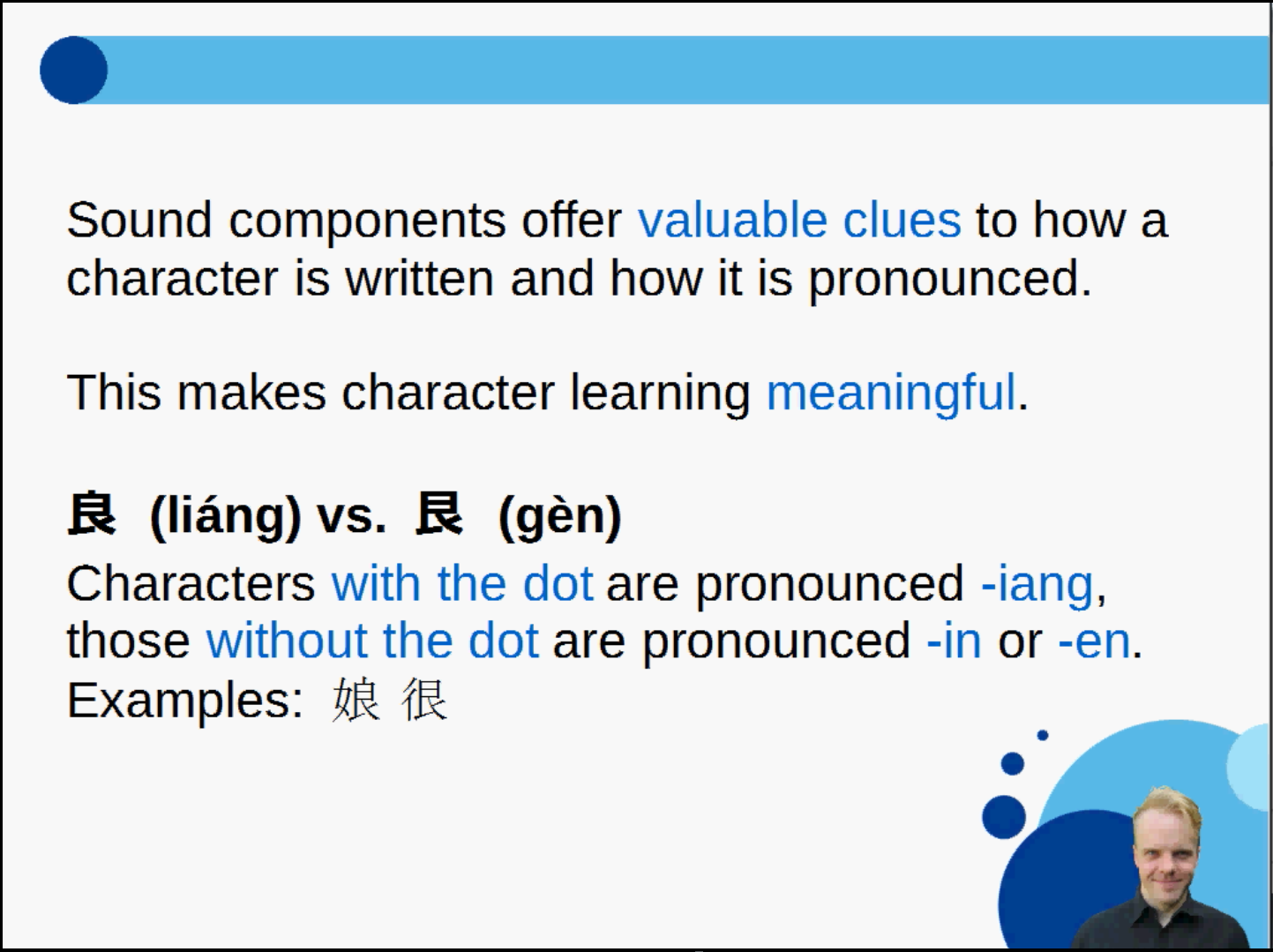 Sound components offer valuable clues to how a character is written and how it is pronounced.

This makes character learning meaningful.

良 (liáng) vs. 艮 (gèn)

Characters with the dot are pronounced -iang, those without the dot are pronounced -in or -en. Examples: 娘 很